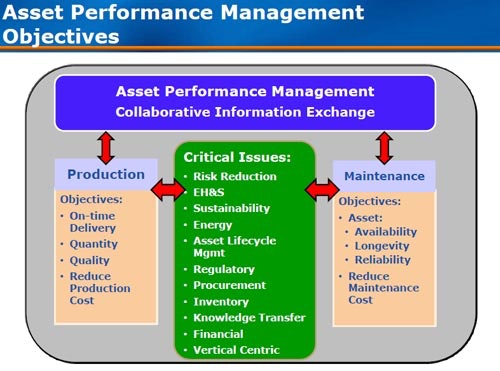 Asset Performance Management Objectives

Asset Performance Management
Collaborative Information Exchange

Production

Objectives:
• On-time Delivery
• Quantity
• Quality
• Reduce Production Cost

Critical Issues:
• Risk Reduction
• EH&S
• Sustainability
• Energy
• Asset Lifecycle Mgmt
• Regulatory
• Procurement
• Inventory
• Knowledge Transfer
• Financial
• Vertical Centric

Maintenance

Objectives:
• Asset:
• Availability
• Longevity
• Reliability
• Reduce Maintenance Cost